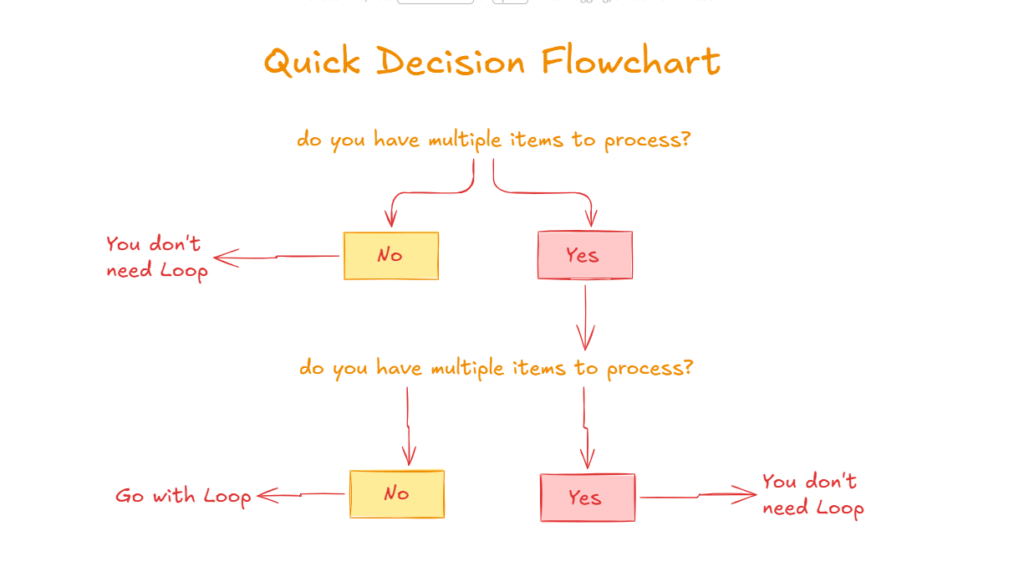 Quick Decision Flowchart

do you have multiple items to process?

You don't need Loop

No

Yes

do you have multiple items to process?

Go with Loop

No

Yes

You don't need Loop